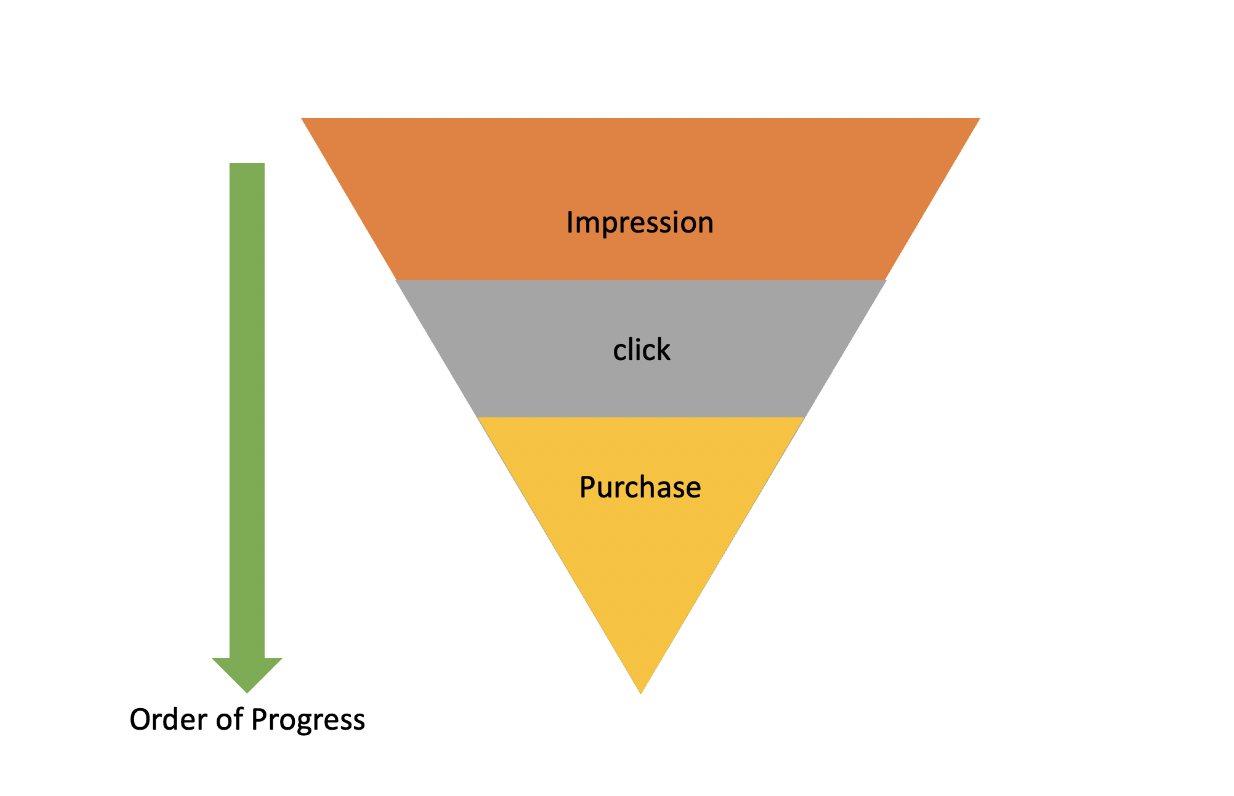 Impression

click

Purchase

Order of Progress